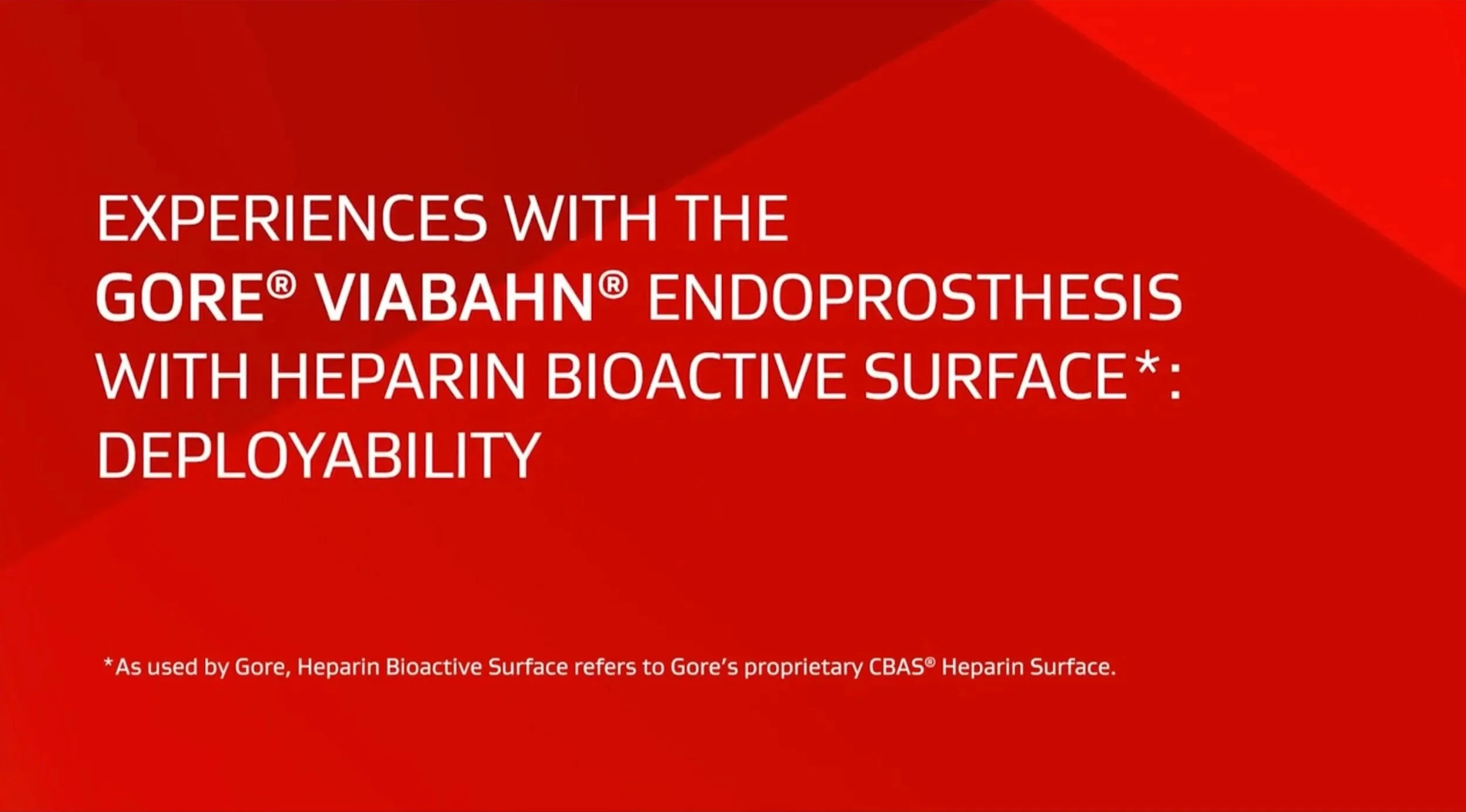 EXPERIENCES WITH THE GORE® VIABAHN® ENDOPROSTHESIS WITH HEPARIN BIOACTIVE SURFACE*: DEPLOYABILITY

*As used by Gore, Heparin Bioactive Surface refers to Gore's proprietary CBAS® Heparin Surface.